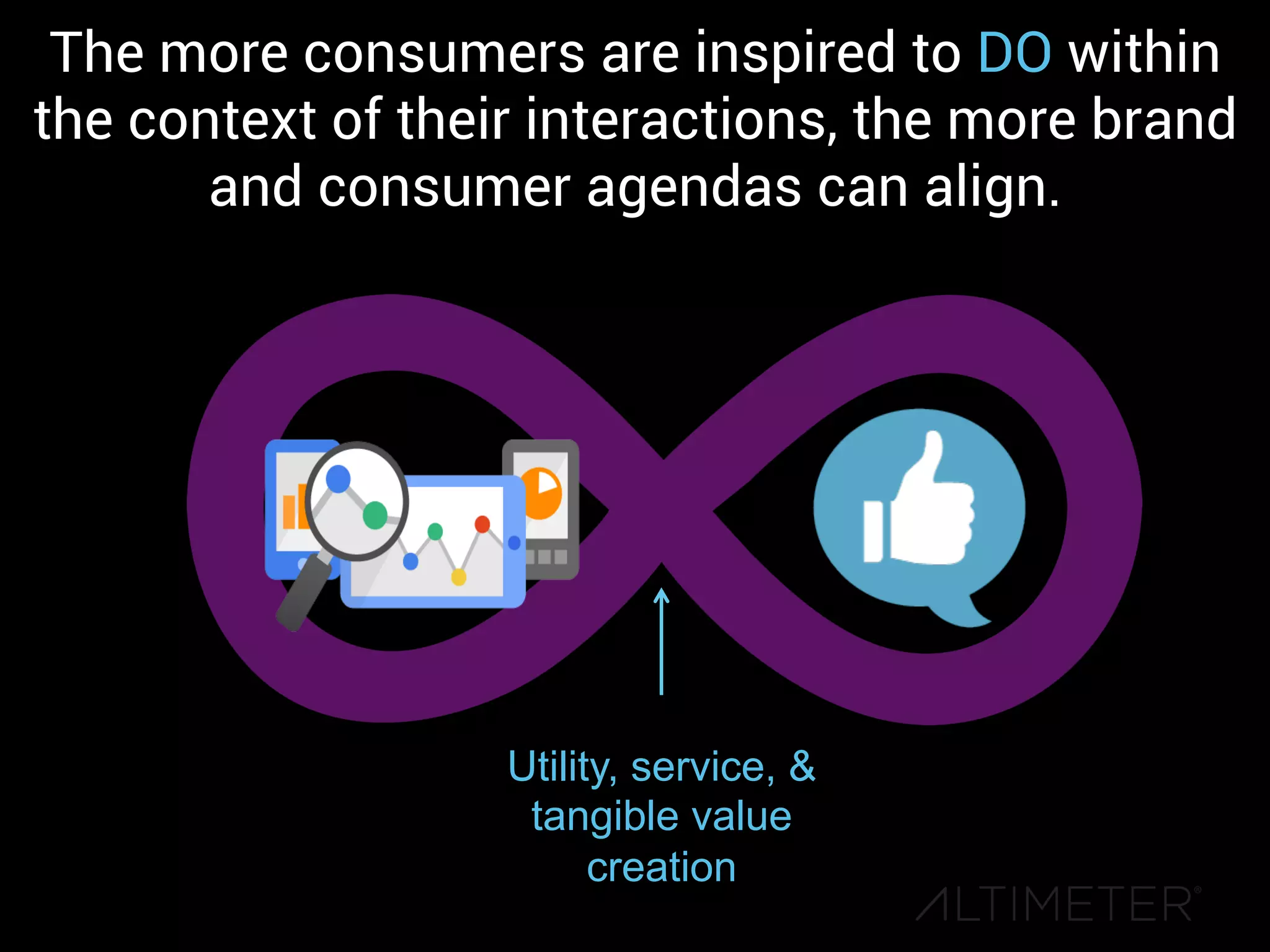 The more consumers are inspired to DO within the context of their interactions, the more brand and consumer agendas can align.

Utility, service, & tangible value creation

ALTIMETER®